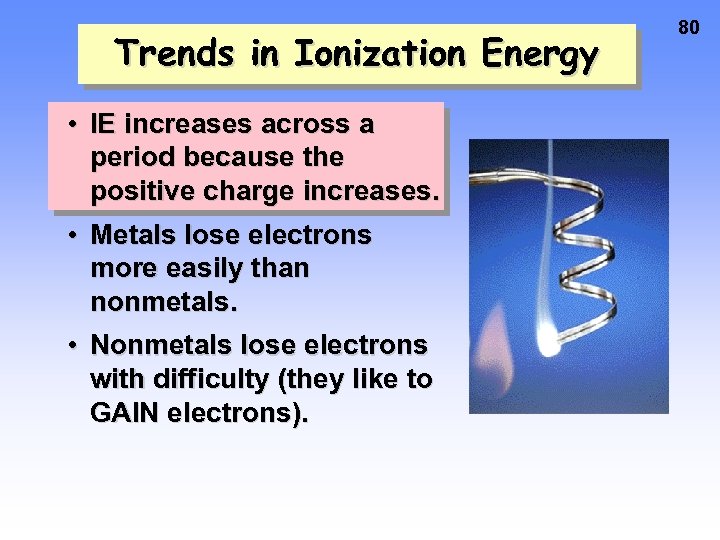 80

Trends in Ionization Energy

• IE increases across a period because the positive charge increases.

• Metals lose electrons more easily than nonmetals.

• Nonmetals lose electrons with difficulty (they like to GAIN electrons).